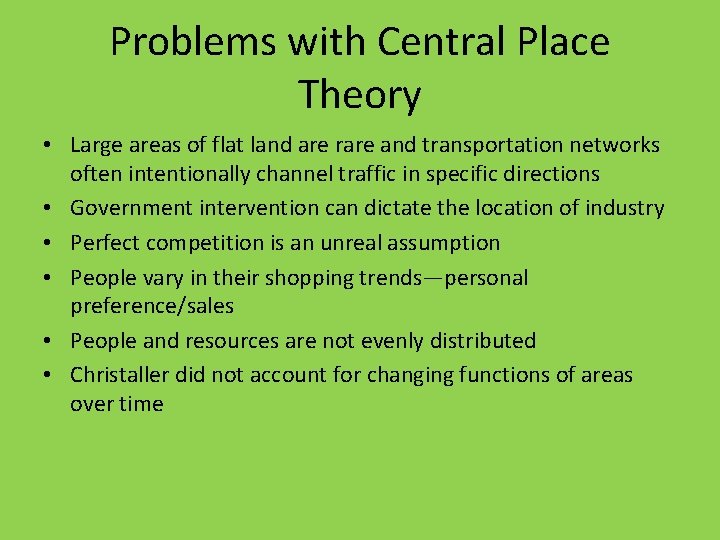 Problems with Central Place Theory

• Large areas of flat land are rare and transportation networks often intentionally channel traffic in specific directions
• Government intervention can dictate the location of industry
• Perfect competition is an unreal assumption
• People vary in their shopping trends—personal preference/sales
• People and resources are not evenly distributed
• Christaller did not account for changing functions of areas over time